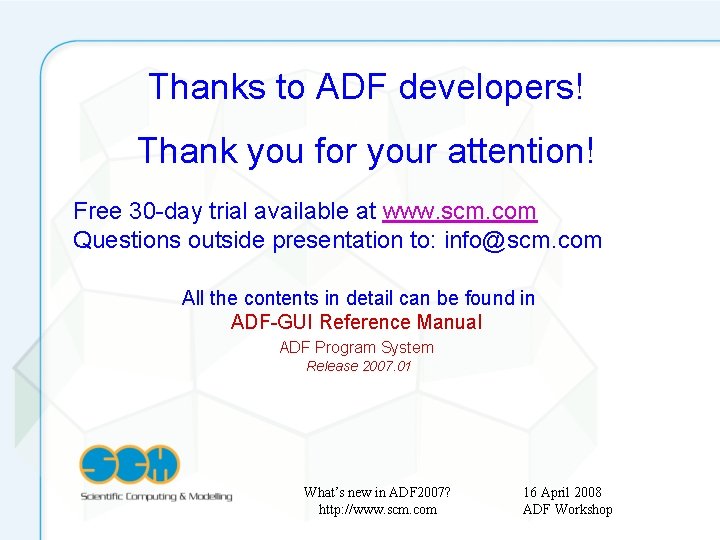 Thanks to ADF developers!

Thank you for your attention!

Free 30-day trial available at www.scm.com
Questions outside presentation to: info@scm.com

All the contents in detail can be found in
ADF-GUI Reference Manual
ADF Program System
Release 2007.01

SCM
Scientific Computing & Modelling

What's new in ADF2007?
http://www.scm.com

16 April 2008
ADF Workshop